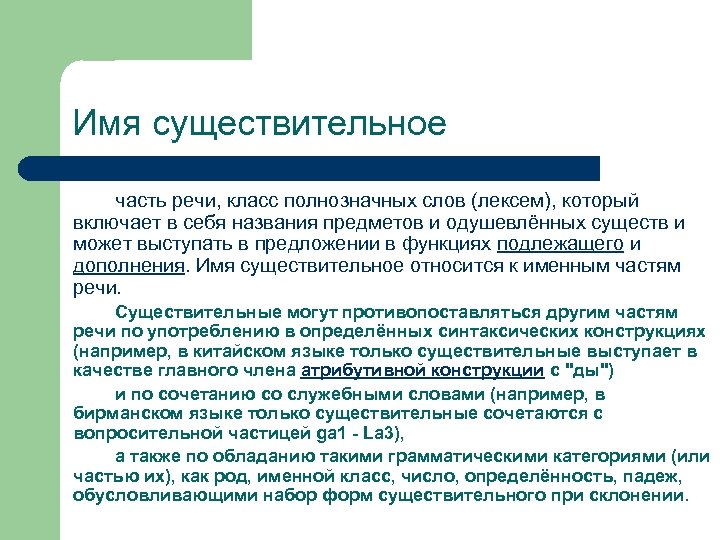 Имя существительное

часть речи, класс полнозначных слов (лексем), который включает в себя названия предметов и одушевлённых существ и может выступать в предложении в функциях подлежащего и дополнения. Имя существительное относится к именным частям речи.

Существительные могут противопоставляться другим частям речи по употреблению в определённых синтаксических конструкциях (например, в китайском языке только существительные выступает в качестве главного члена атрибутивной конструкции с "ды")

и по сочетанию со служебными словами (например, в бирманском языке только существительные сочетаются с вопросительной частицей ga1 - La3),

а также по обладанию такими грамматическими категориями (или частью их), как род, именной класс, число, определённость, падеж, обусловливающими набор форм существительного при склонении.